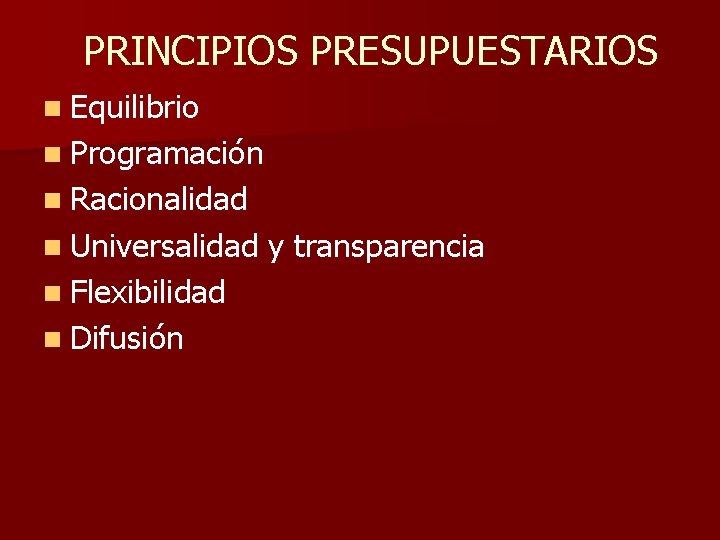 PRINCIPIOS PRESUPUESTARIOS

- Equilibrio
- Programación
- Racionalidad
- Universalidad y transparencia
- Flexibilidad
- Difusión